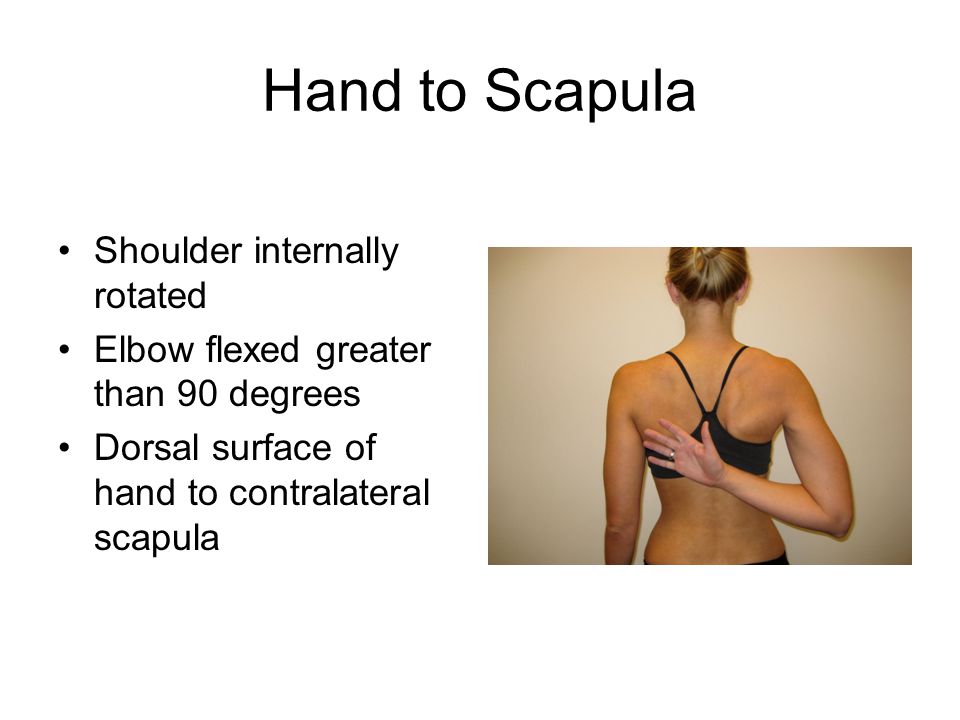 Hand to Scapula

• Shoulder internally rotated
• Elbow flexed greater than 90 degrees
• Dorsal surface of hand to contralateral scapula